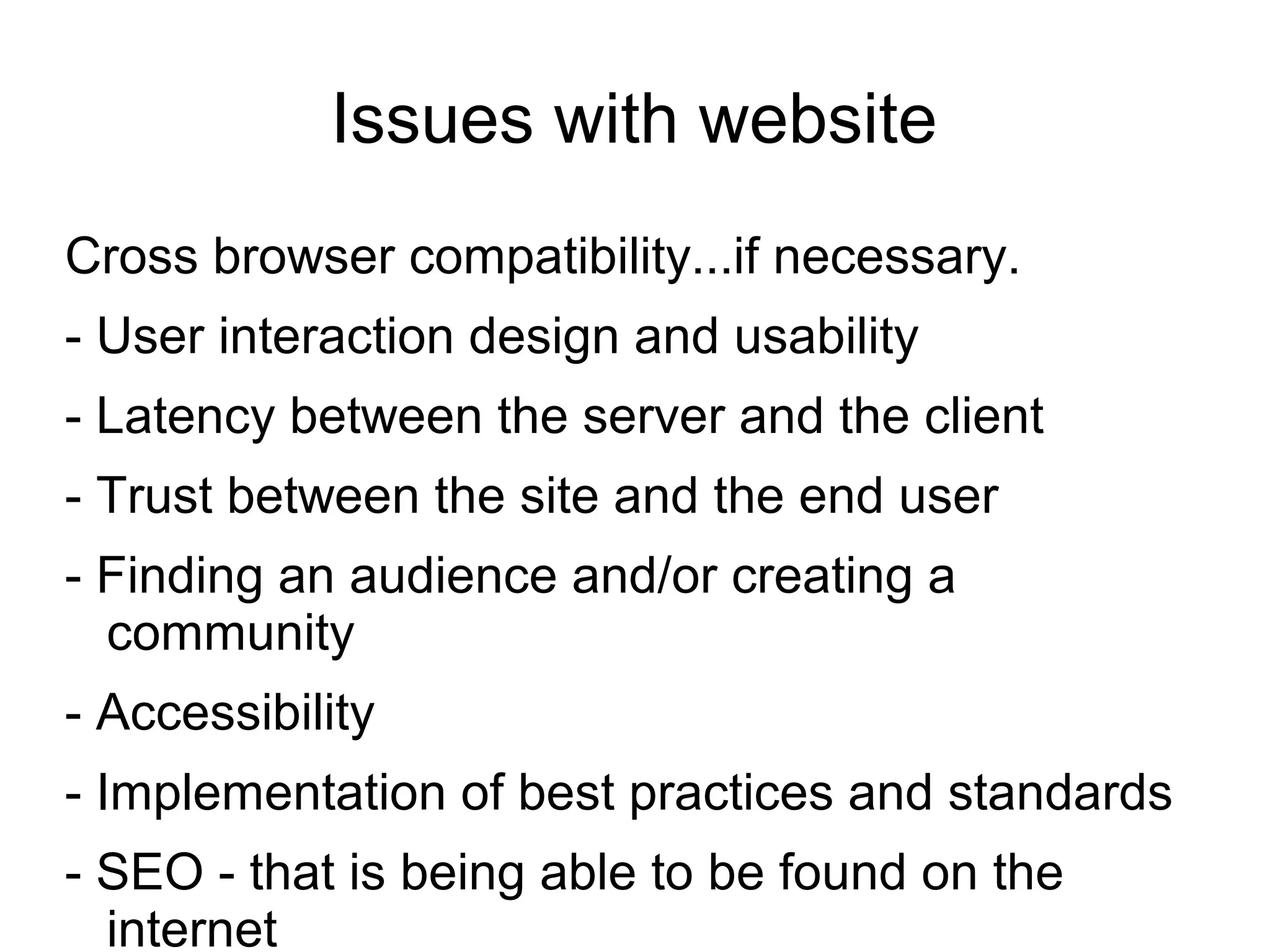 Issues with website

Cross browser compatibility...if necessary.

- User interaction design and usability

- Latency between the server and the client

- Trust between the site and the end user

- Finding an audience and/or creating a community

- Accessibility

- Implementation of best practices and standards

- SEO - that is being able to be found on the internet